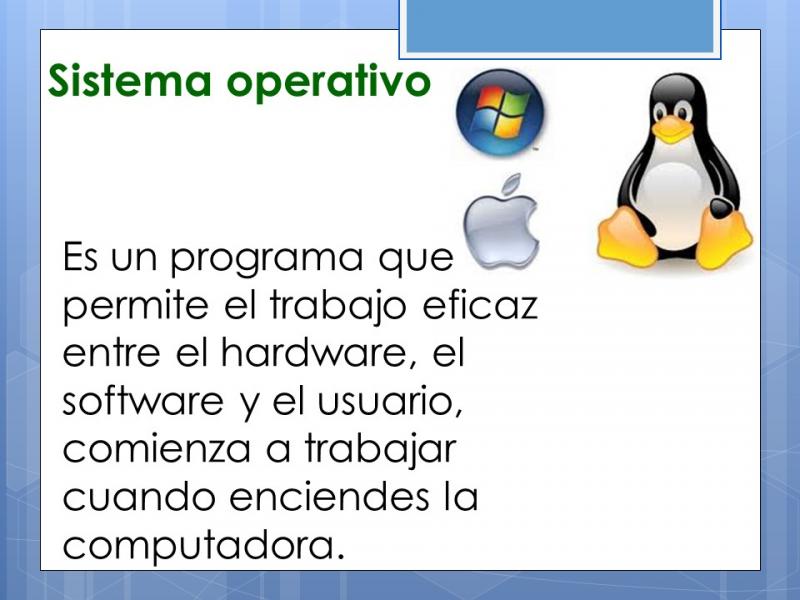 Sistema operativo

Es un programa que permite el trabajo eficaz entre el hardware, el software y el usuario, comienza a trabajar cuando enciendes la computadora.